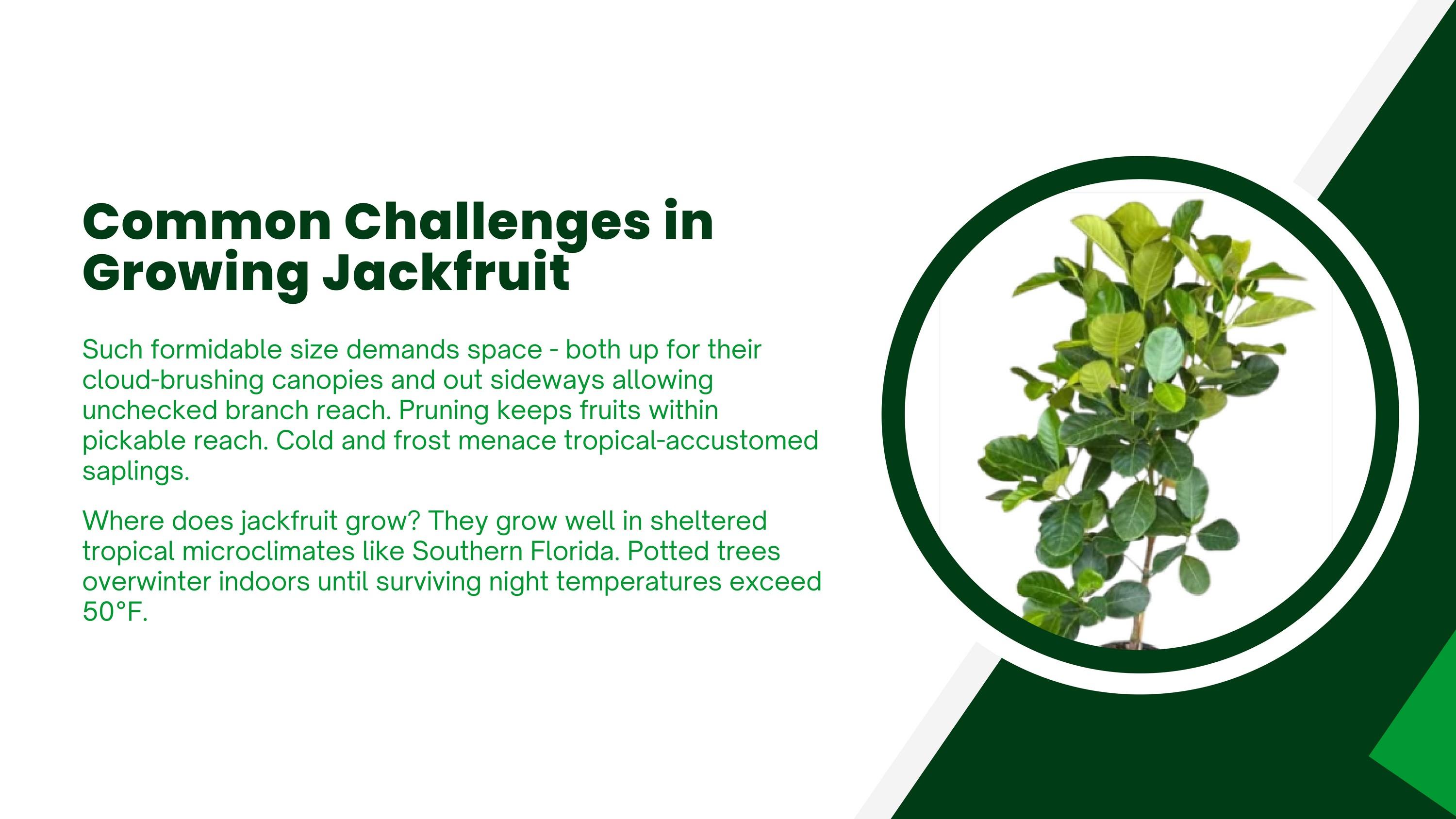 Common Challenges in Growing Jackfruit

Such formidable size demands space - both up for their cloud-brushing canopies and out sideways allowing unchecked branch reach. Pruning keeps fruits within pickable reach. Cold and frost menace tropical-accustomed saplings.

Where does jackfruit grow? They grow well in sheltered tropical microclimates like Southern Florida. Potted trees overwinter indoors until surviving night temperatures exceed 50°F.